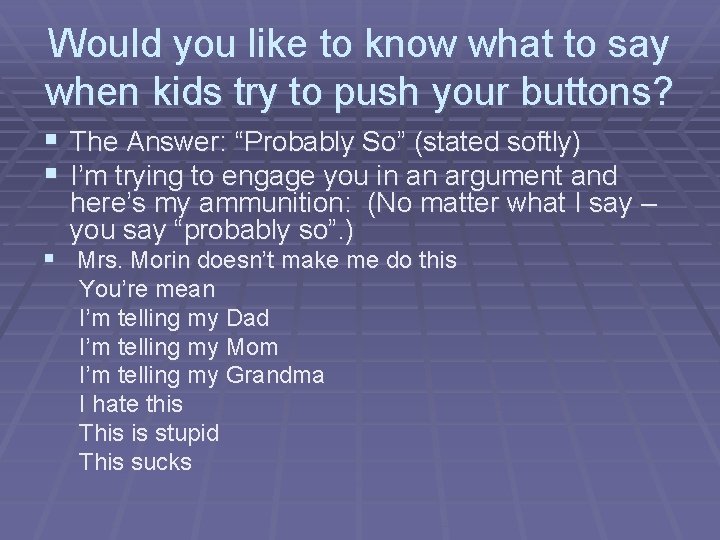 Would you like to know what to say when kids try to push your buttons?

▪ The Answer: “Probably So” (stated softly)
▪ I’m trying to engage you in an argument and here’s my ammunition: (No matter what I say – you say “probably so”.)
▪ Mrs. Morin doesn’t make me do this
You’re mean
I’m telling my Dad
I’m telling my Mom
I’m telling my Grandma
I hate this
This is stupid
This sucks